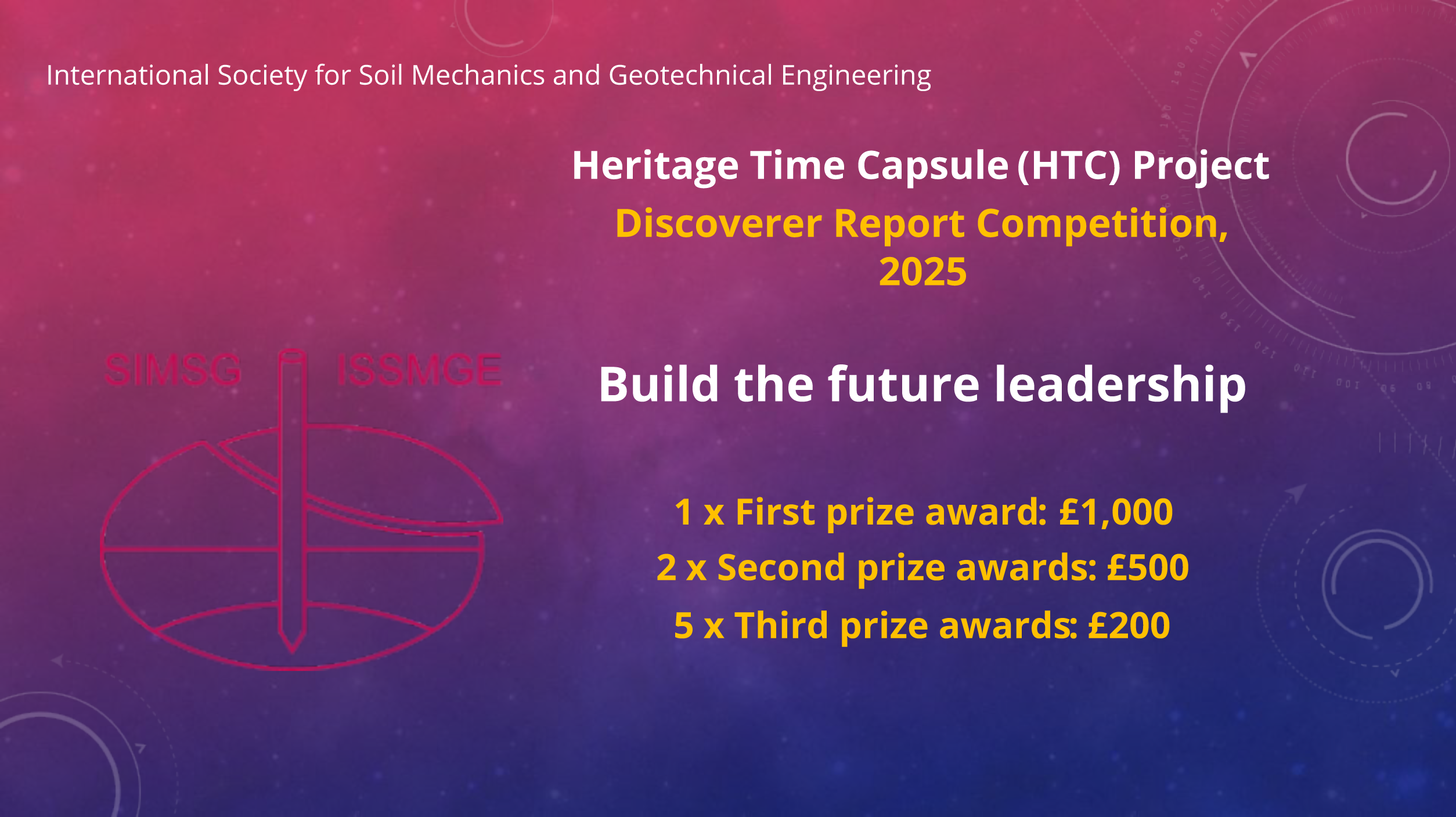 International Society for Soil Mechanics and Geotechnical Engineering

Heritage Time Capsule (HTC) Project

Discoverer Report Competition, 2025

SIMSG ISSMGE

Build the future leadership

1 x First prize award: £1,000
2 x Second prize awards: £500
5 x Third prize awards: £200